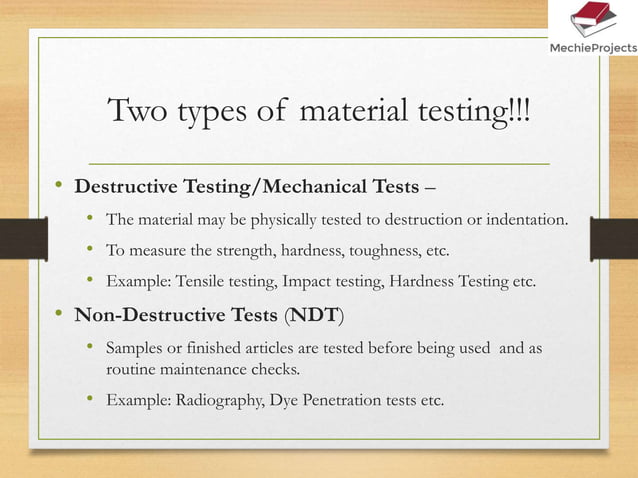 MechieProjects

Two types of material testing!!!

• Destructive Testing/Mechanical Tests –
  • The material may be physically tested to destruction or indentation.
  • To measure the strength, hardness, toughness, etc.
  • Example: Tensile testing, Impact testing, Hardness Testing etc.

• Non-Destructive Tests (NDT)
  • Samples or finished articles are tested before being used and as routine maintenance checks.
  • Example: Radiography, Dye Penetration tests etc.